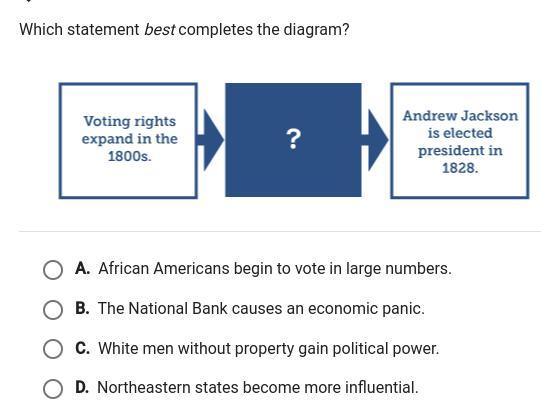 Which statement best completes the diagram?

Voting rights expand in the 1800s.

?

Andrew Jackson is elected president in 1828.

A. African Americans begin to vote in large numbers.

B. The National Bank causes an economic panic.

C. White men without property gain political power.

D. Northeastern states become more influential.